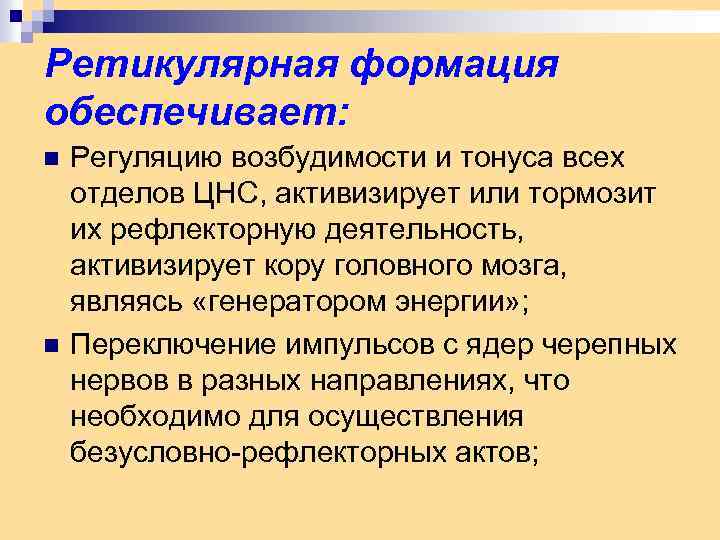 Ретикулярная формация обеспечивает:

Регуляцию возбудимости и тонуса всех отделов ЦНС, активизирует или тормозит их рефлекторную деятельность, активизирует кору головного мозга, являясь «генератором энергии»;

Переключение импульсов с ядер черепных нервов в разных направлениях, что необходимо для осуществления безусловно-рефлекторных актов;